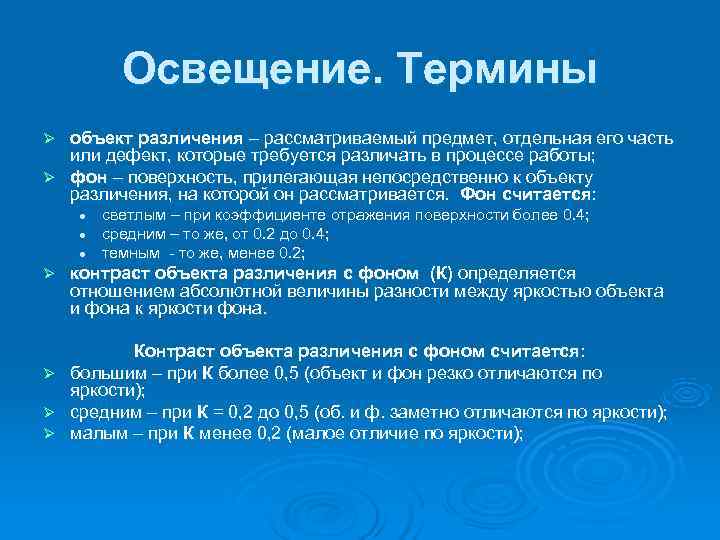 Освещение. Термины

➢ объект различения – рассматриваемый предмет, отдельная его часть или дефект, которые требуется различать в процессе работы;

➢ фон – поверхность, прилегающая непосредственно к объекту различения, на которой он рассматривается. Фон считается:

• светлым – при коэффициенте отражения поверхности более 0.4;
• средним – то же, от 0.2 до 0.4;
• темным - то же, менее 0.2;

➢ контраст объекта различения с фоном (К) определяется отношением абсолютной величины разности между яркостью объекта и фона к яркости фона.

Контраст объекта различения с фоном считается:

➢ большим – при К более 0,5 (объект и фон резко отличаются по яркости);
➢ средним – при К = 0,2 до 0,5 (об. и ф. заметно отличаются по яркости);
➢ малым – при К менее 0,2 (малое отличие по яркости);